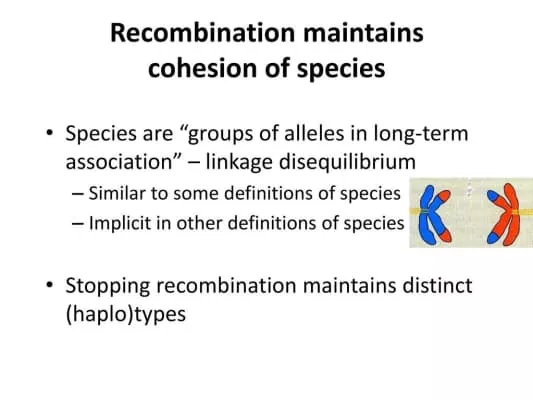 Recombination maintains cohesion of species

• Species are “groups of alleles in long-term association” – linkage disequilibrium
– Similar to some definitions of species
– Implicit in other definitions of species

• Stopping recombination maintains distinct (haplo)types